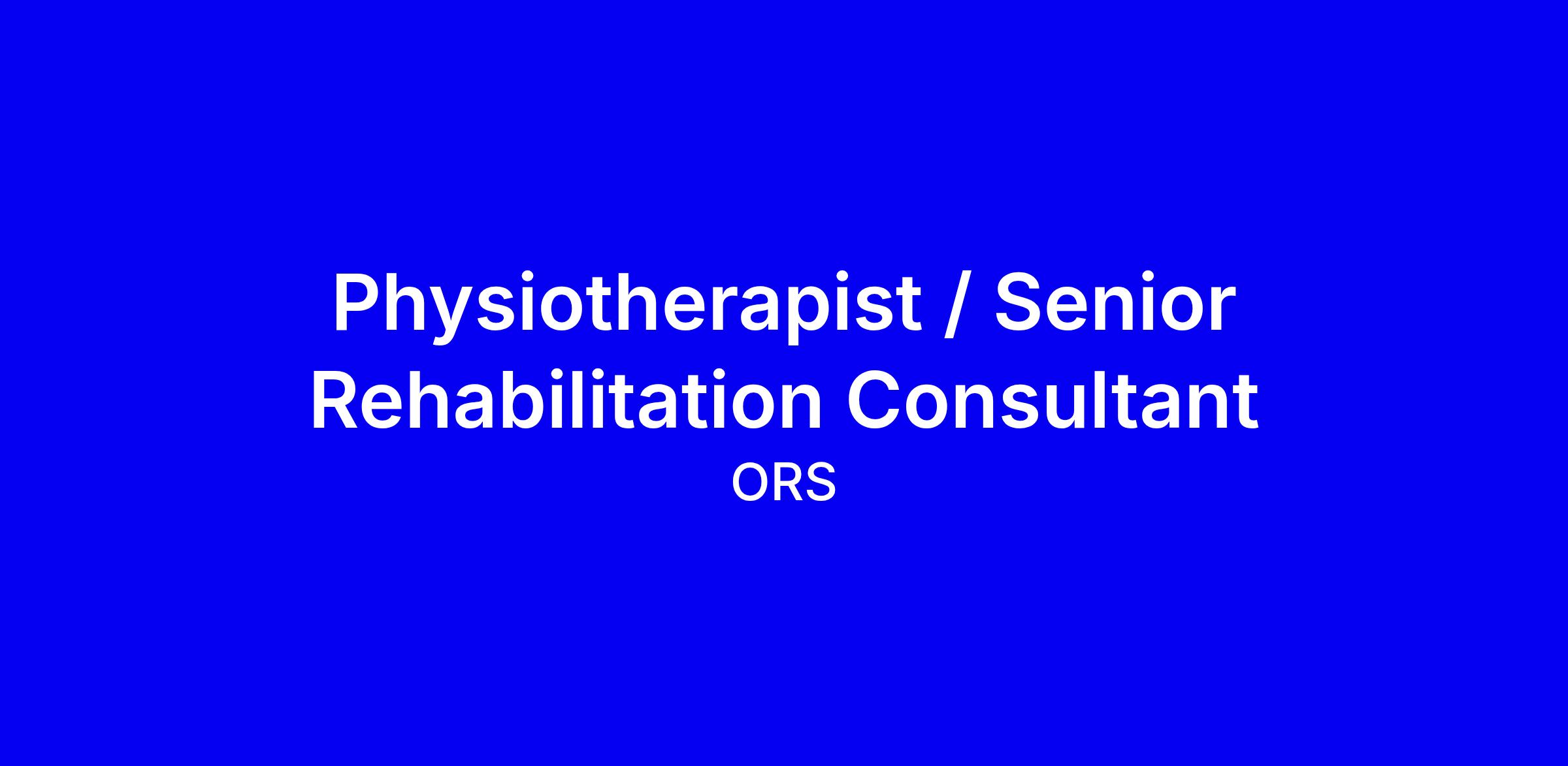 Physiotherapist / Senior Rehabilitation Consultant

ORS